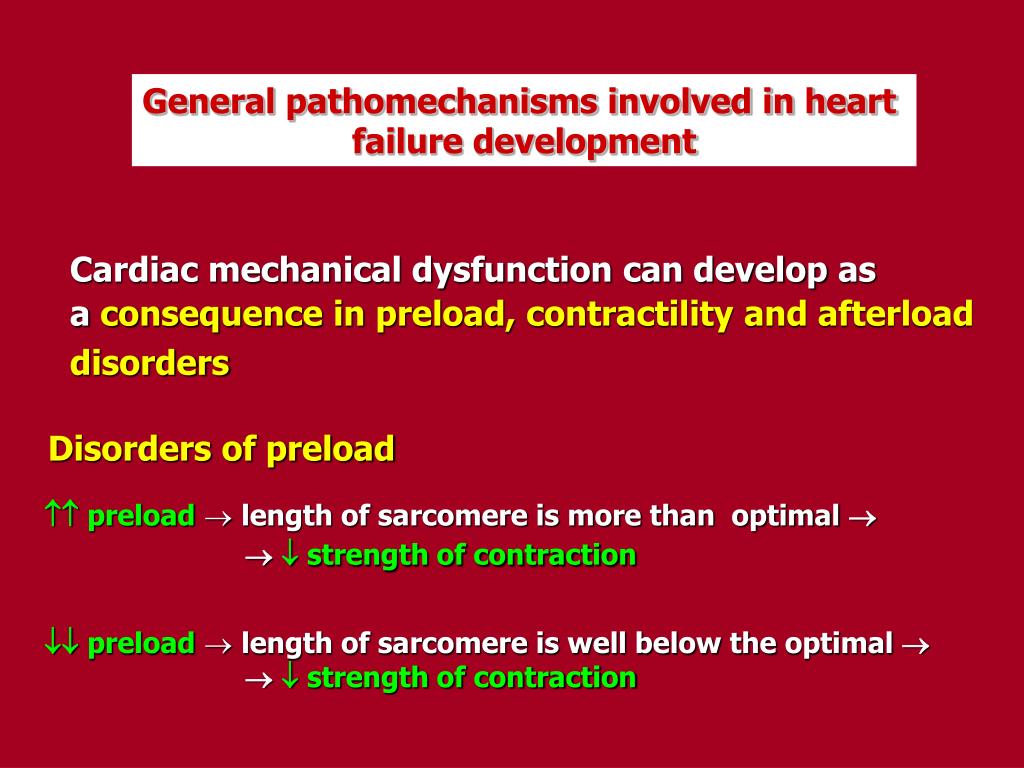 General pathomechanisms involved in heart failure development

Cardiac mechanical dysfunction can develop as a consequence in preload, contractility and afterload disorders

Disorders of preload

$\uparrow\uparrow$ preload $\rightarrow$ length of sarcomere is more than optimal $\rightarrow$
$\rightarrow$ $\downarrow$ strength of contraction

$\downarrow\downarrow$ preload $\rightarrow$ length of sarcomere is well below the optimal $\rightarrow$
$\rightarrow$ $\downarrow$ strength of contraction